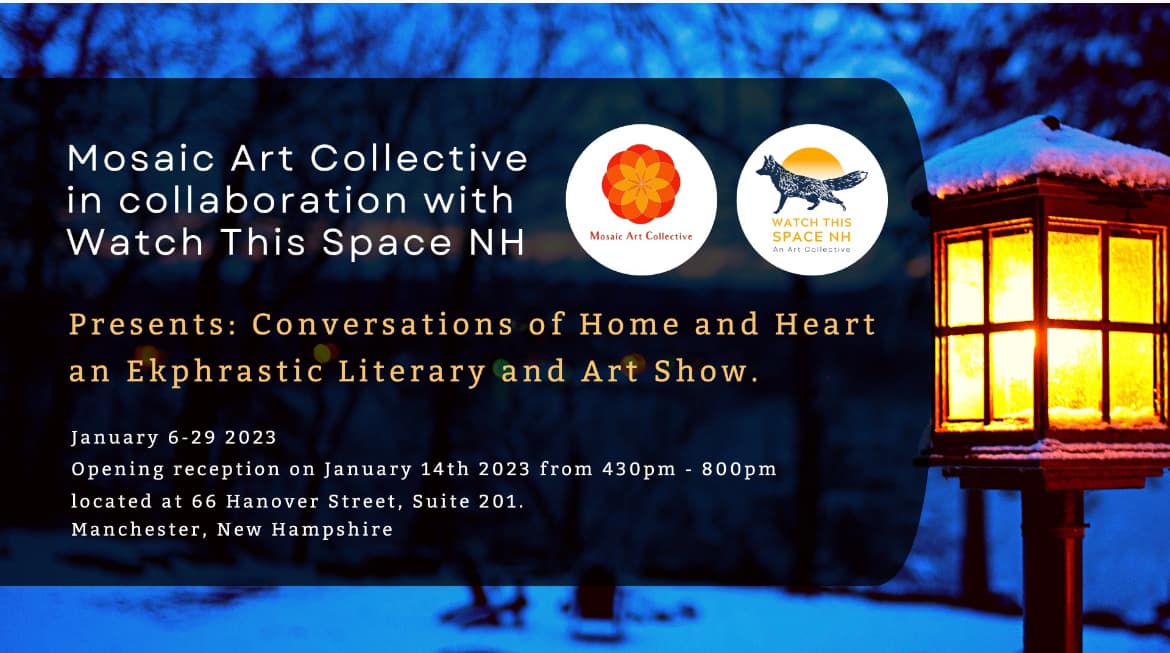 Mosaic Art Collective in collaboration with Watch This Space NH

Mosaic Art Collective

WATCH THIS SPACE NH
An Art Collective

Presents: Conversations of Home and Heart an Ekphrastic Literary and Art Show.

January 6-29 2023
Opening reception on January 14th 2023 from 430pm - 800pm
located at 66 Hanover Street, Suite 201.
Manchester, New Hampshire